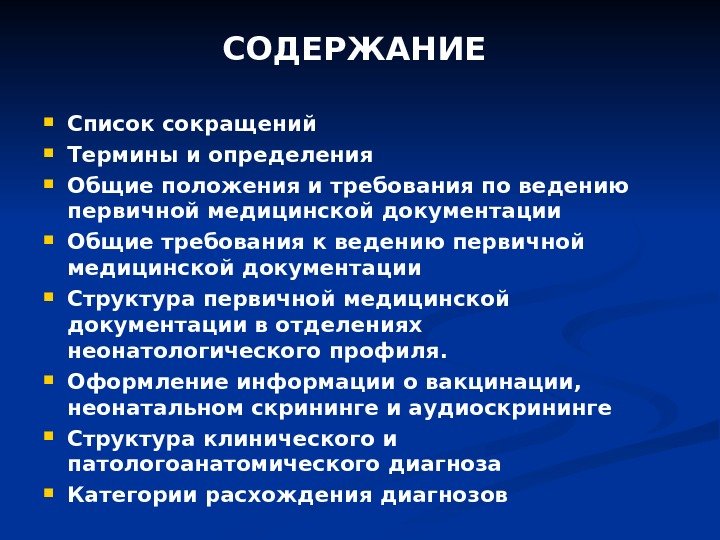 СОДЕРЖАНИЕ

- Список сокращений
- Термины и определения
- Общие положения и требования по ведению первичной медицинской документации
- Общие требования к ведению первичной медицинской документации
- Структура первичной медицинской документации в отделениях неонатологического профиля.
- Оформление информации о вакцинации, неонатальном скрининге и аудиоскрининге
- Структура клинического и патологоанатомического диагноза
- Категории расхождения диагнозов